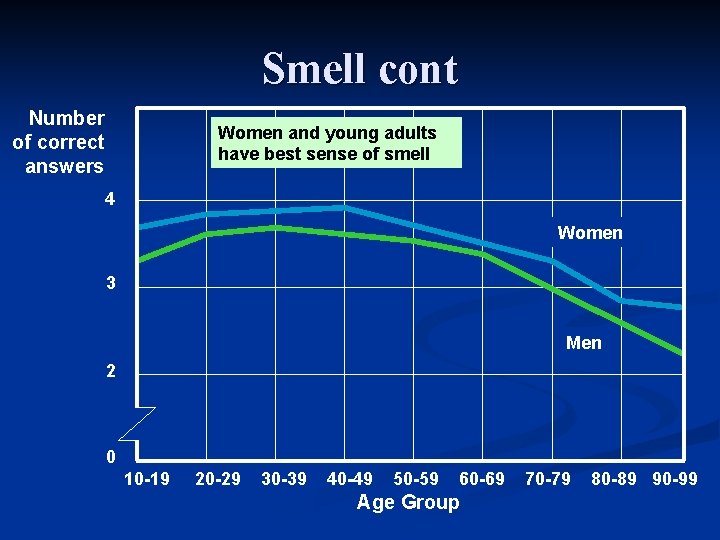 Smell cont

Number of correct answers

Women and young adults have best sense of smell

4
3
2
0

Women

Men

10-19 20-29 30-39 40-49 50-59 60-69 70-79 80-89 90-99

Age Group